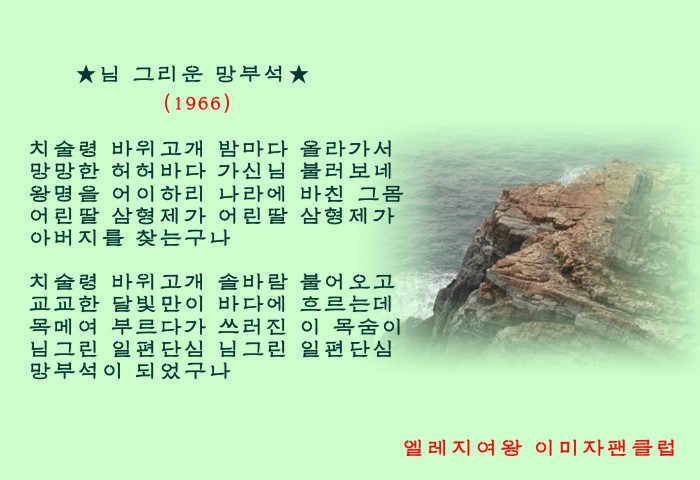 ★님 그리운 망부석★
(1966)

치술령 바위고개 밤마다 올라가서
망망한 허허바다 가신님 불러보네
왕명을 어이하리 나라에 바친 그몸
어린딸 삼형제가 어린딸 삼형제가
아버지를 찾는구나

치술령 바위고개 솔바람 불어오고
교교한 달빛만이 바다에 흐르는데
목메여 부르다가 쓰러진 이 목숨이
님그린 일편단심 님그린 일편단심
망부석이 되었구나

엘레지여왕 이미자팬클럽